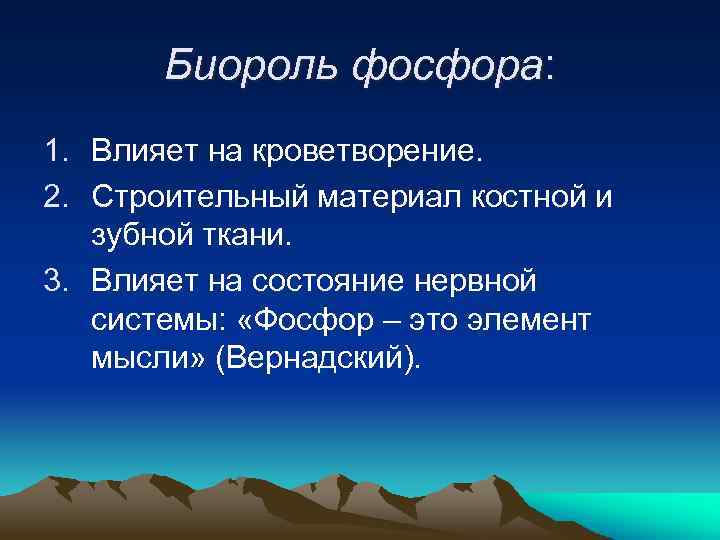 Биороль фосфора:

1. Влияет на кроветворение.
2. Строительный материал костной и зубной ткани.
3. Влияет на состояние нервной системы: «Фосфор – это элемент мысли» (Вернадский).